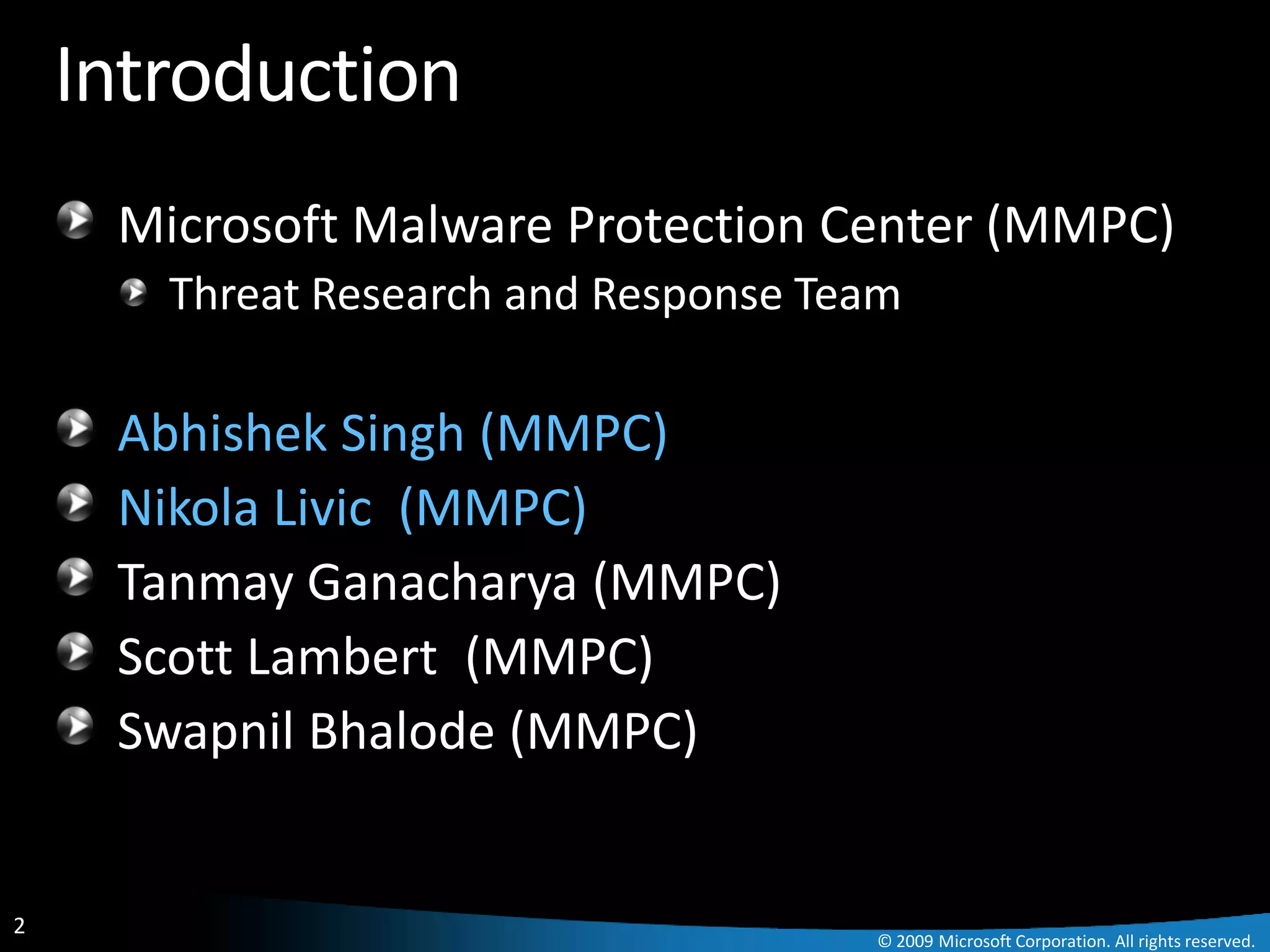 Introduction

Microsoft Malware Protection Center (MMPC)

Threat Research and Response Team

Abhishek Singh (MMPC)

Nikola Livic (MMPC)

Tanmay Ganacharya (MMPC)

Scott Lambert (MMPC)

Swapnil Bhalode (MMPC)

2

© 2009 Microsoft Corporation. All rights reserved.